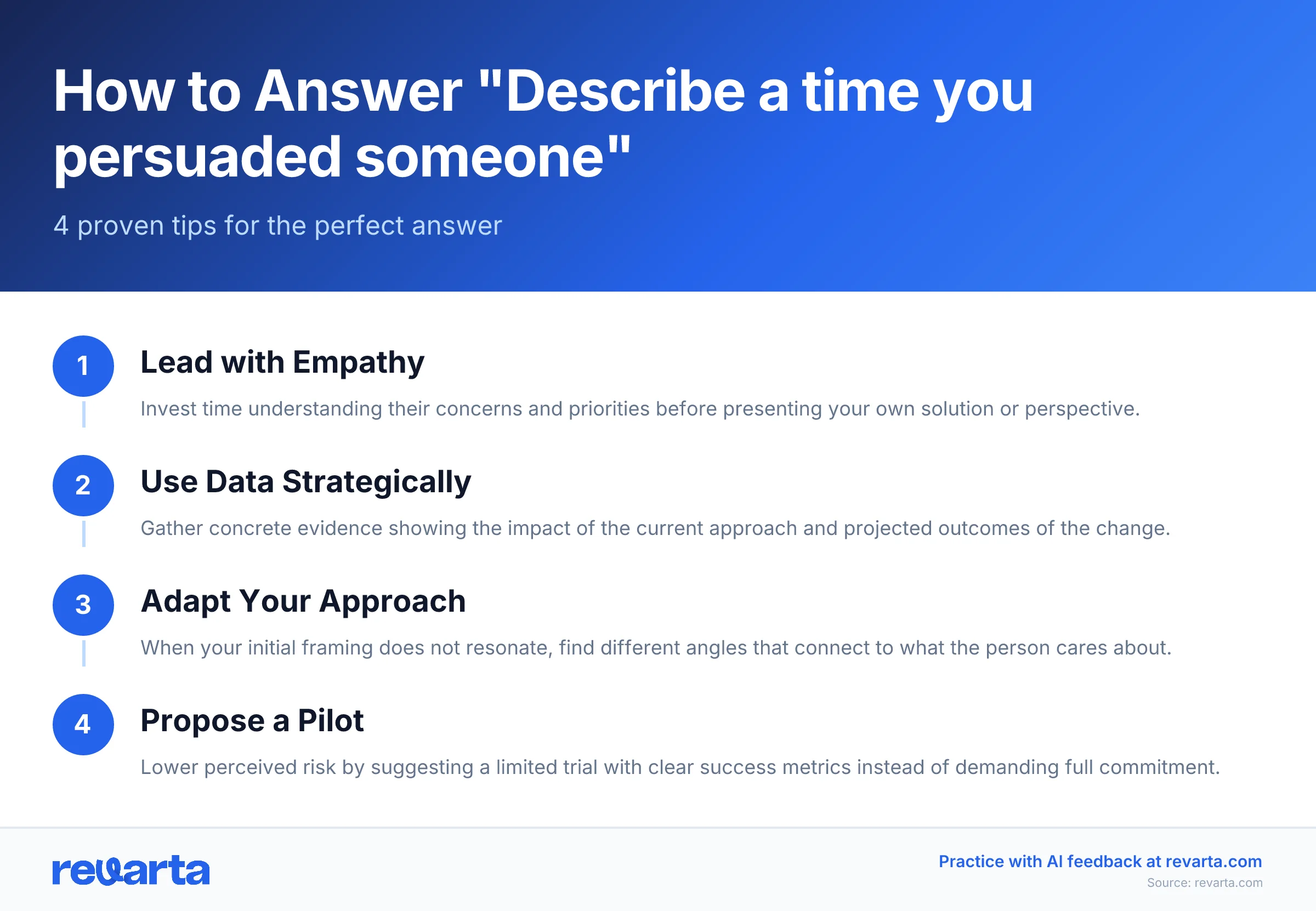 How to Answer "Describe a time you persuaded someone"

4 proven tips for the perfect answer

1

Lead with Empathy

Invest time understanding their concerns and priorities before presenting your own solution or perspective.

2

Use Data Strategically

Gather concrete evidence showing the impact of the current approach and projected outcomes of the change.

3

Adapt Your Approach

When your initial framing does not resonate, find different angles that connect to what the person cares about.

4

Propose a Pilot

Lower perceived risk by suggesting a limited trial with clear success metrics instead of demanding full commitment.

revarta

Practice with AI feedback at revarta.com

Source: revarta.com